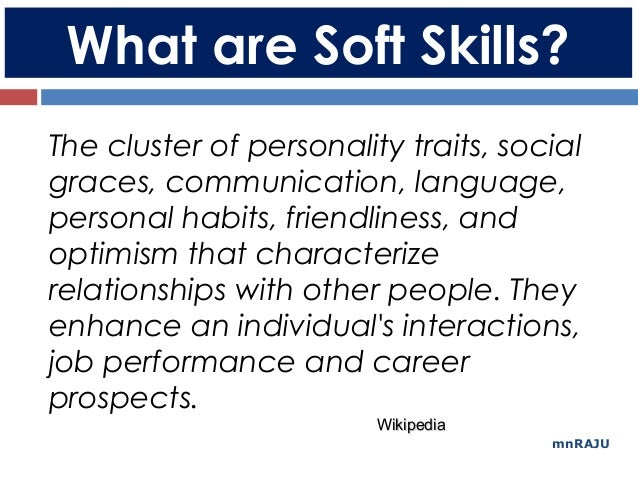 What are Soft Skills?

The cluster of personality traits, social graces, communication, language, personal habits, friendliness, and optimism that characterize relationships with other people. They enhance an individual's interactions, job performance and career prospects.

Wikipedia

mnRAJU